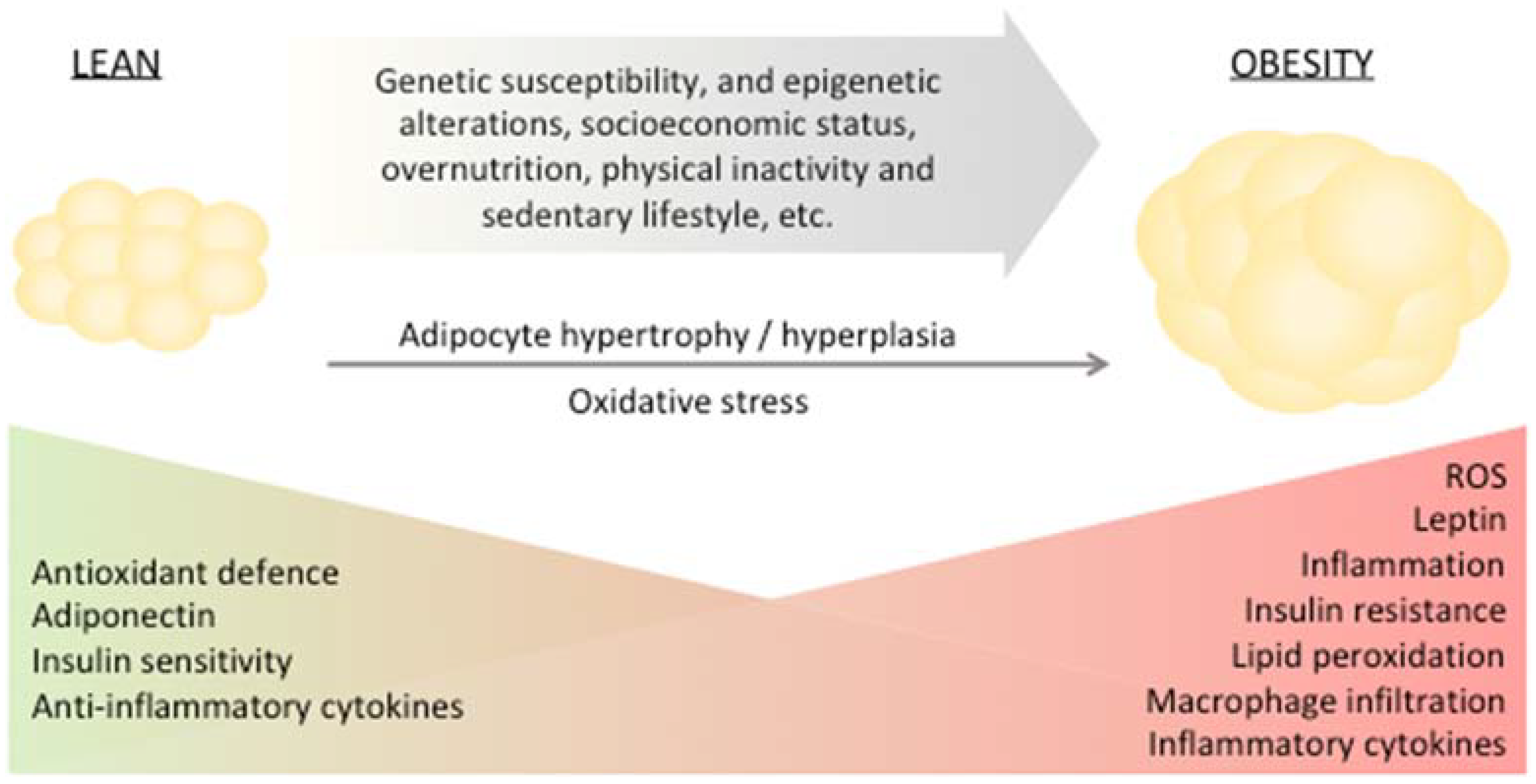 LEAN

Genetic susceptibility, and epigenetic alterations, socioeconomic status, overnutrition, physical inactivity and sedentary lifestyle, etc.

OBESITY

Adipocyte hypertrophy / hyperplasia

Oxidative stress

Antioxidant defence
Adiponectin
Insulin sensitivity
Anti-inflammatory cytokines

ROS
Leptin
Inflammation
Insulin resistance
Lipid peroxidation
Macrophage infiltration
Inflammatory cytokines